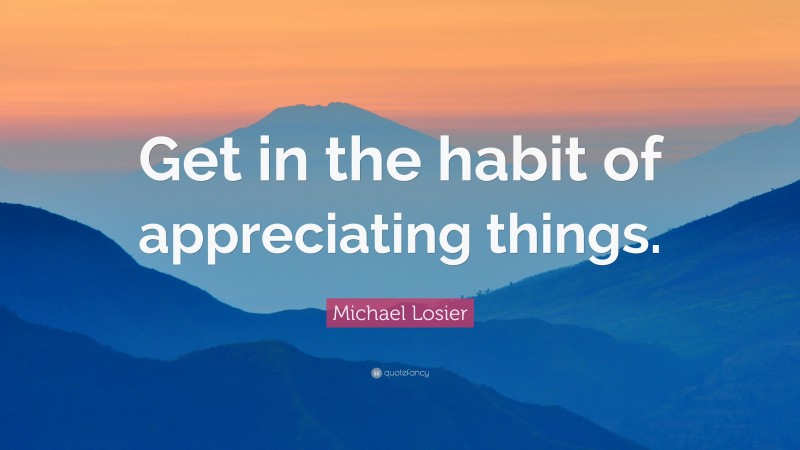 Get in the habit of appreciating things.

Michael Losier

quotefancy